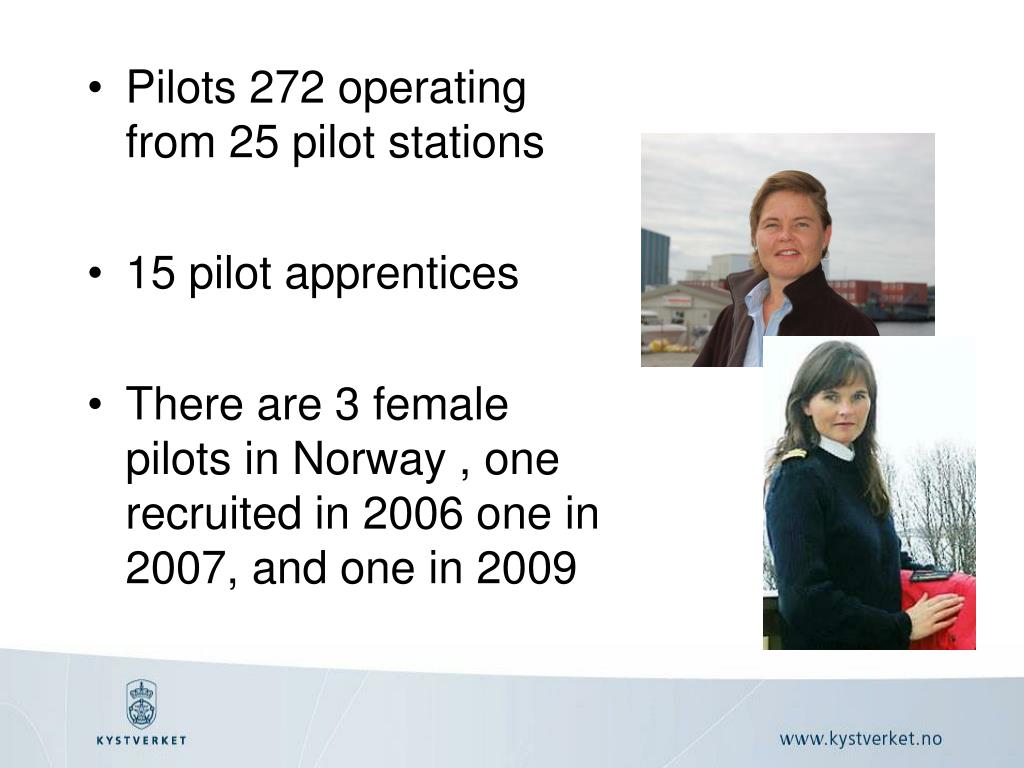 • Pilots 272 operating from 25 pilot stations

• 15 pilot apprentices

• There are 3 female pilots in Norway , one recruited in 2006 one in 2007, and one in 2009

KYSTVERKET

www.kystverket.no